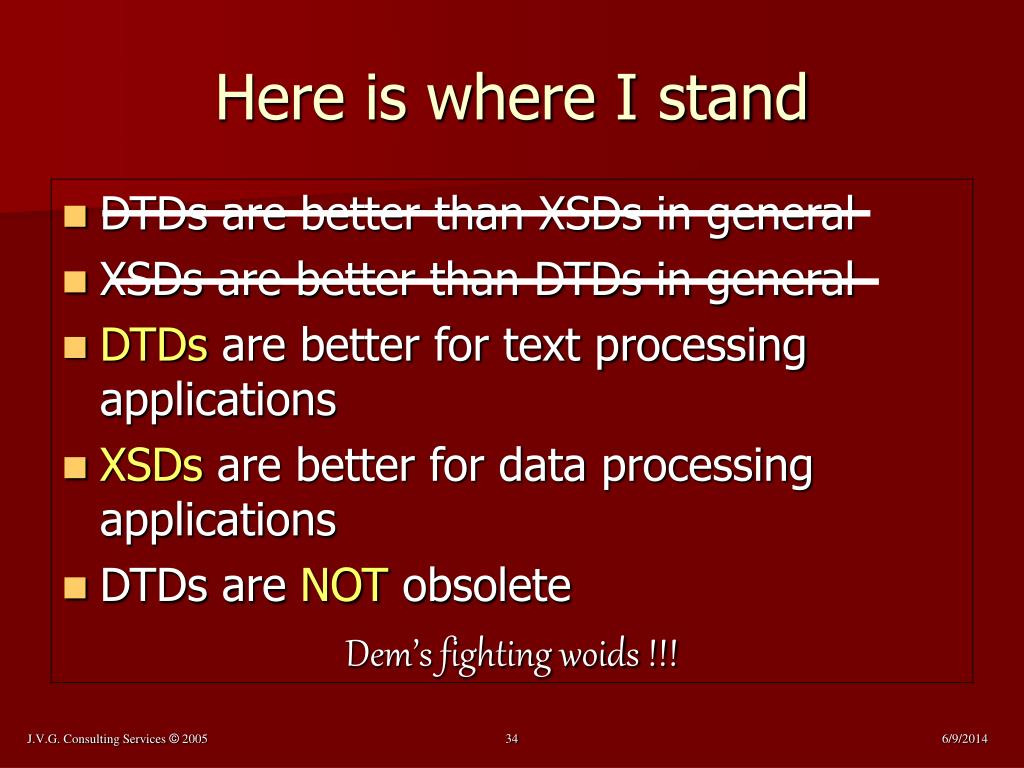 Here is where I stand

- DTDs are better than XSDs in general
- XSDs are better than DTDs in general
- DTDs are better for text processing applications
- XSDs are better for data processing applications
- DTDs are NOT obsolete

Dem's fighting woids !!!

J.V.G. Consulting Services © 2005

34

6/9/2014